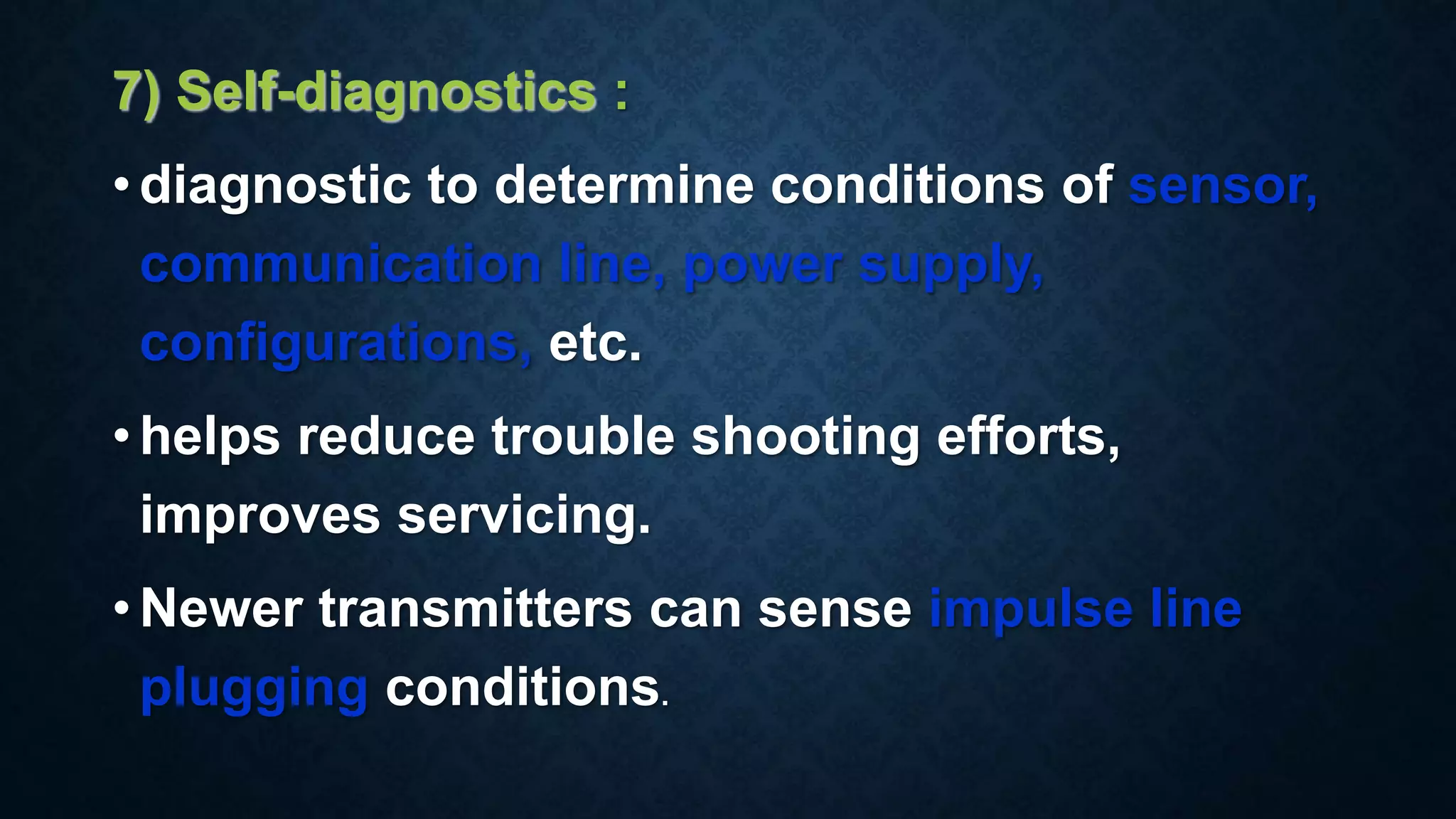 7) Self-diagnostics :

• diagnostic to determine conditions of sensor, communication line, power supply, configurations, etc.

• helps reduce trouble shooting efforts, improves servicing.

• Newer transmitters can sense impulse line plugging conditions.